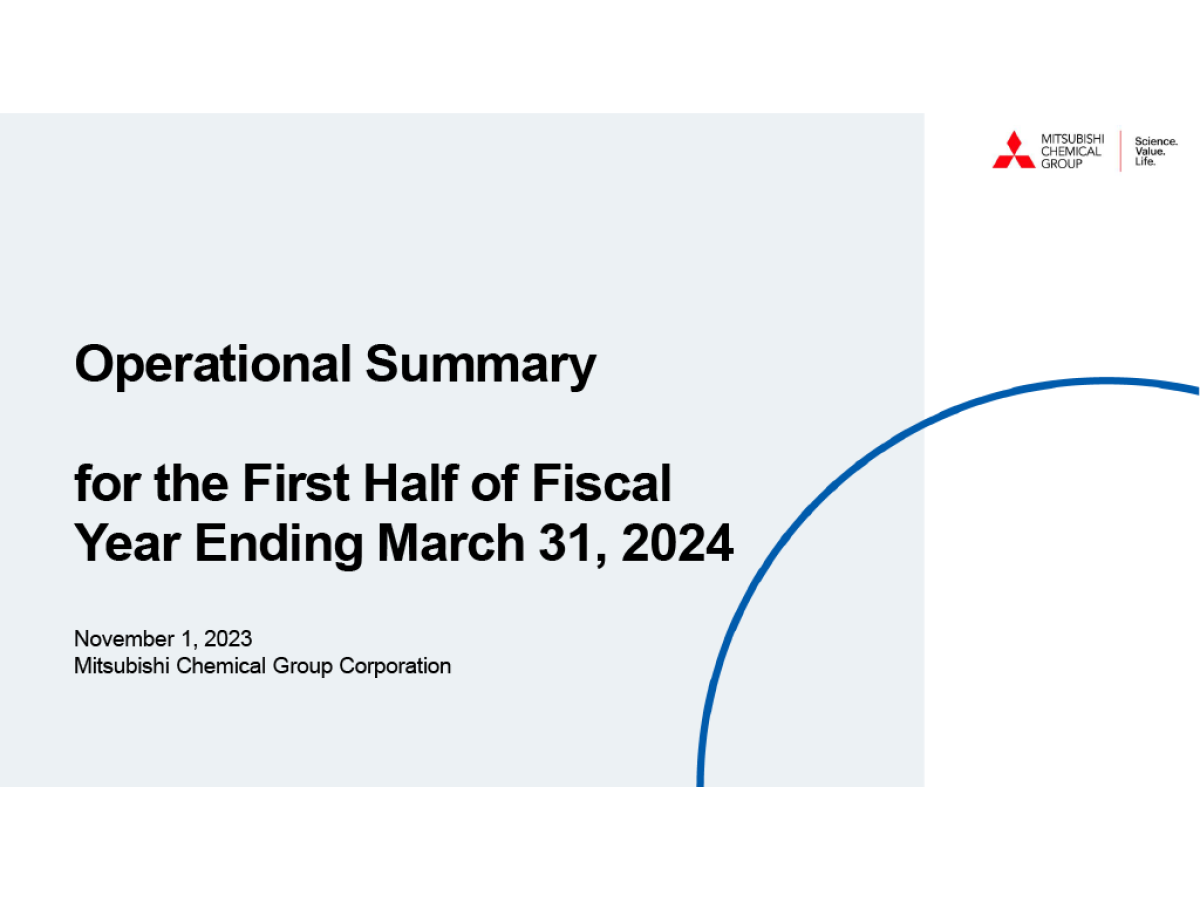 MITSUBISHI CHEMICAL GROUP

Science. Value. Life.

Operational Summary

for the First Half of Fiscal Year Ending March 31, 2024

November 1, 2023
Mitsubishi Chemical Group Corporation